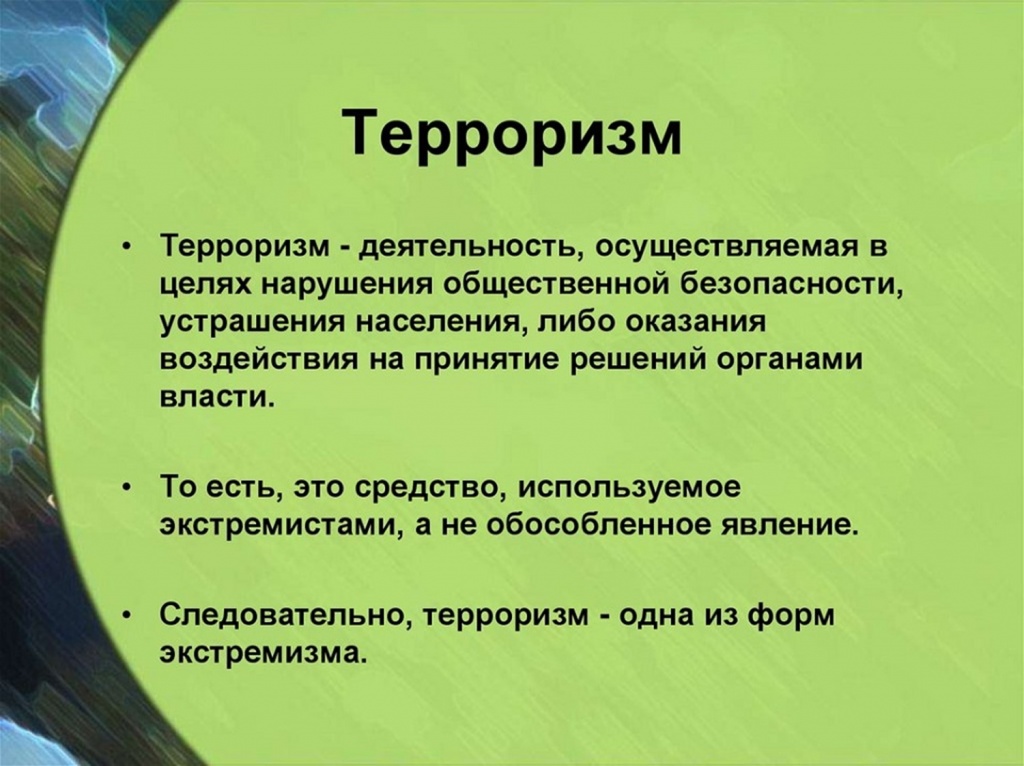 Терроризм

• Терроризм - деятельность, осуществляемая в целях нарушения общественной безопасности, устрашения населения, либо оказания воздействия на принятие решений органами власти.

• То есть, это средство, используемое экстремистами, а не обособленное явление.

• Следовательно, терроризм - одна из форм экстремизма.